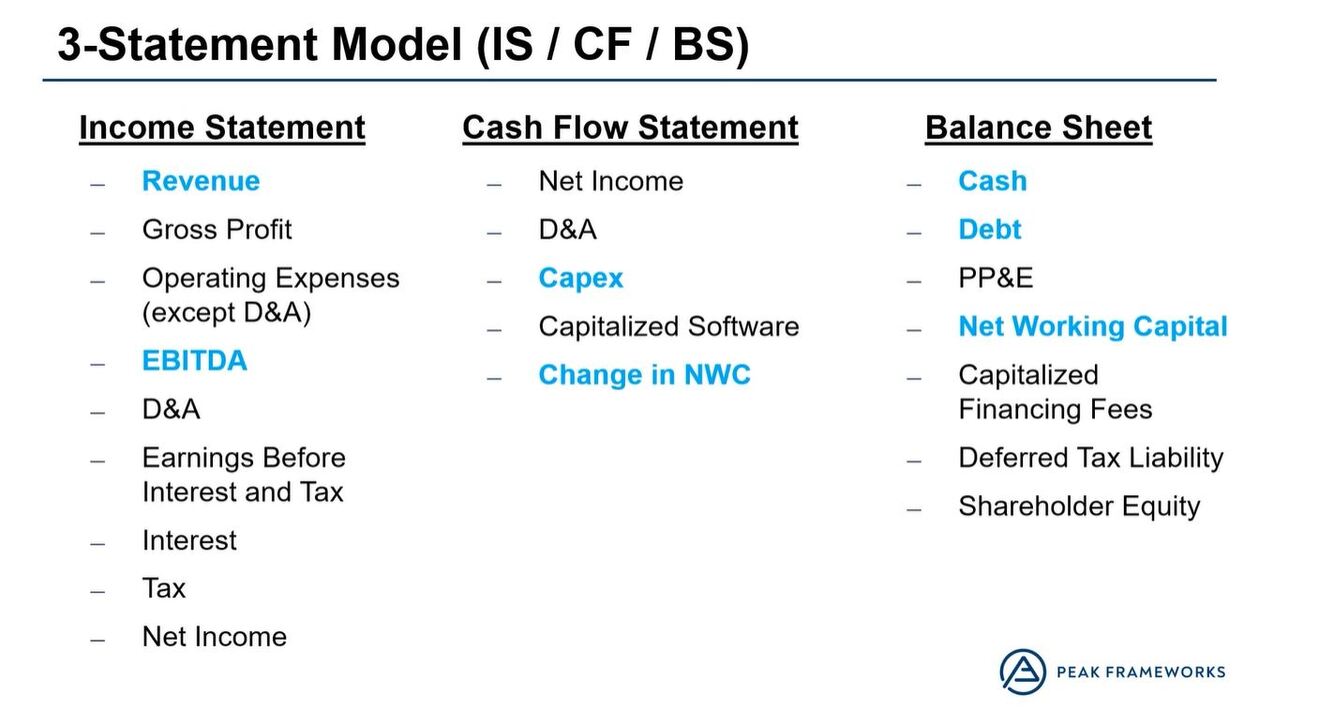 3-Statement Model (IS / CF / BS)

Income Statement
– Revenue
– Gross Profit
– Operating Expenses (except D&A)
– EBITDA
– D&A
– Earnings Before Interest and Tax
– Interest
– Tax
– Net Income

Cash Flow Statement
– Net Income
– D&A
– Capex
– Capitalized Software
– Change in NWC

Balance Sheet
– Cash
– Debt
– PP&E
– Net Working Capital
– Capitalized Financing Fees
– Deferred Tax Liability
– Shareholder Equity

PEAK FRAMEWORKS